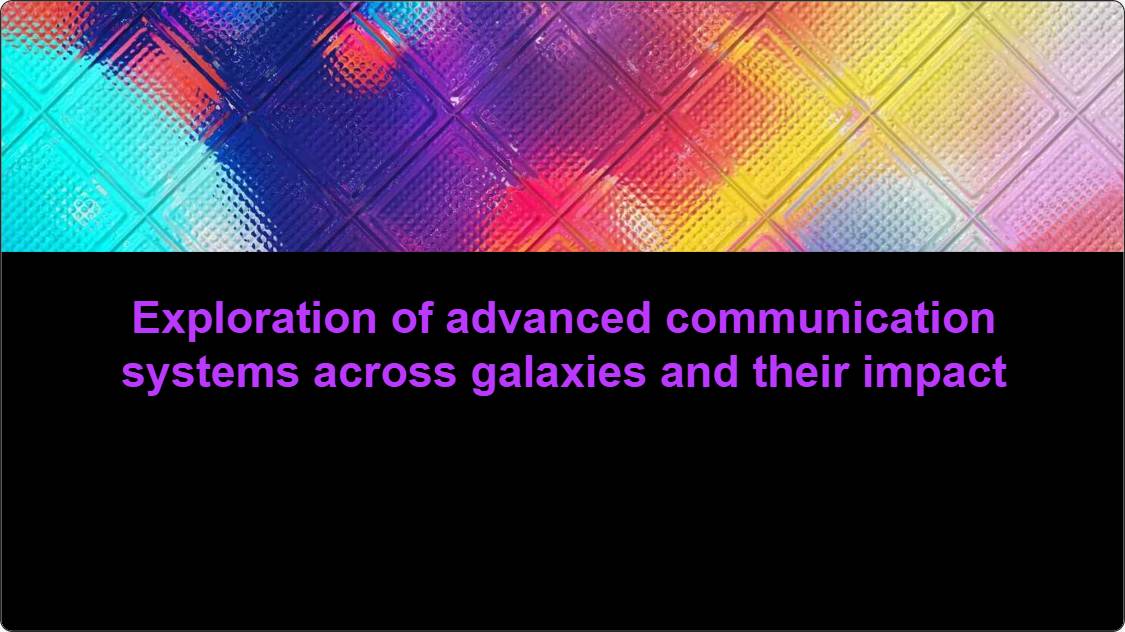 Exploration of advanced communication systems across galaxies and their impact